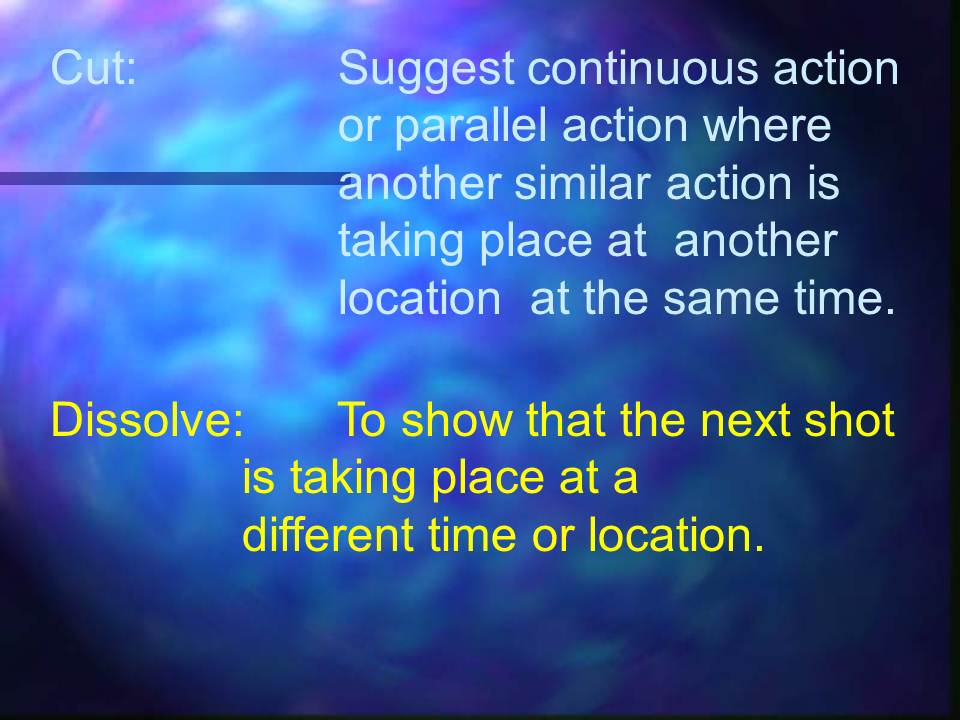 Cut: Suggest continuous action or parallel action where another similar action is taking place at another location at the same time.

Dissolve: To show that the next shot is taking place at a different time or location.